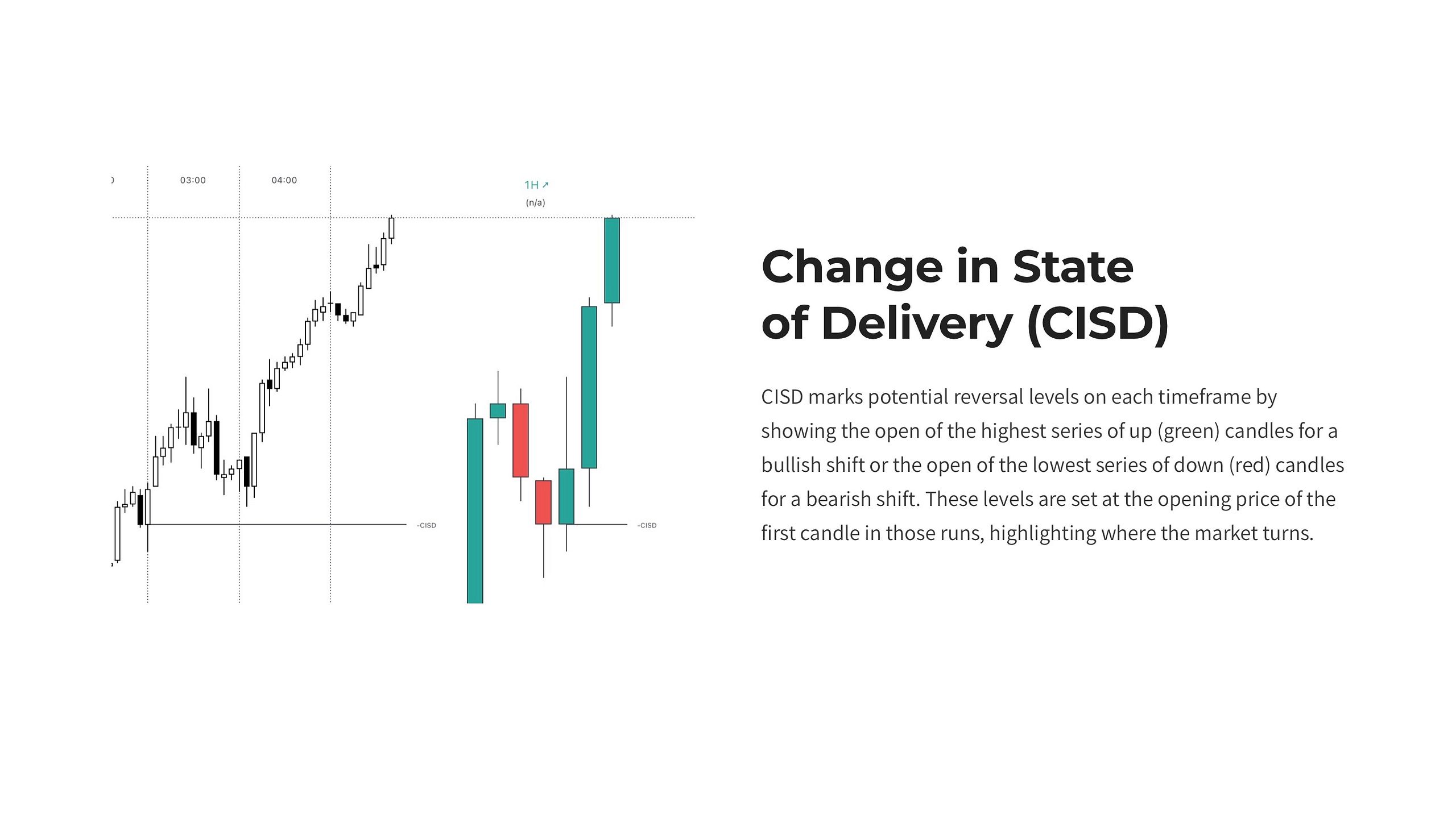 03:00

04:00

1H ↗

(n/a)

-CISD

-CISD

Change in State of Delivery (CISD)

CISD marks potential reversal levels on each timeframe by showing the open of the highest series of up (green) candles for a bullish shift or the open of the lowest series of down (red) candles for a bearish shift. These levels are set at the opening price of the first candle in those runs, highlighting where the market turns.